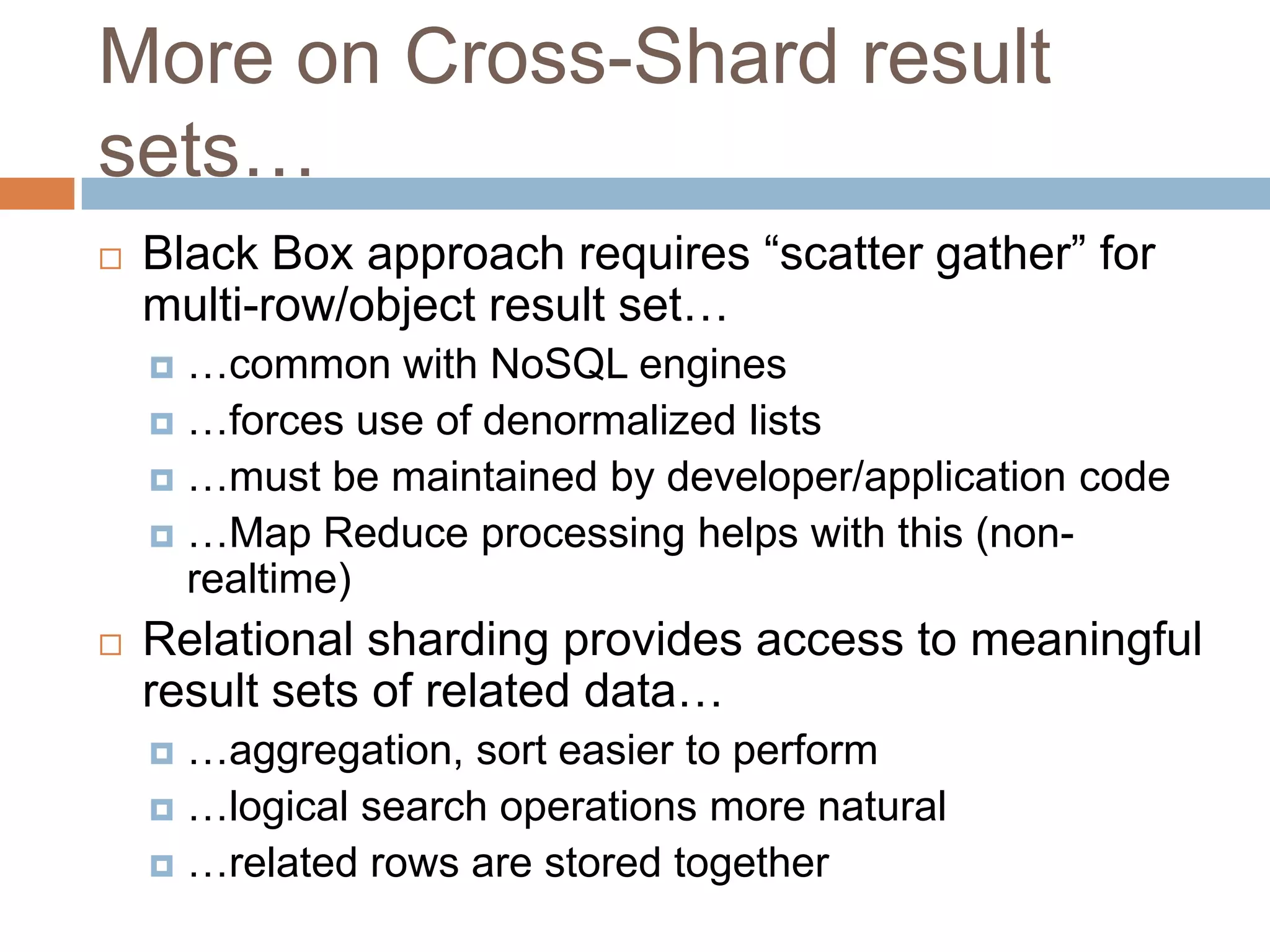 More on Cross-Shard result sets…

Black Box approach requires “scatter gather” for multi-row/object result set…

…common with NoSQL engines

…forces use of denormalized lists

…must be maintained by developer/application code

…Map Reduce processing helps with this (non-realtime)

Relational sharding provides access to meaningful result sets of related data…

…aggregation, sort easier to perform

…logical search operations more natural

…related rows are stored together